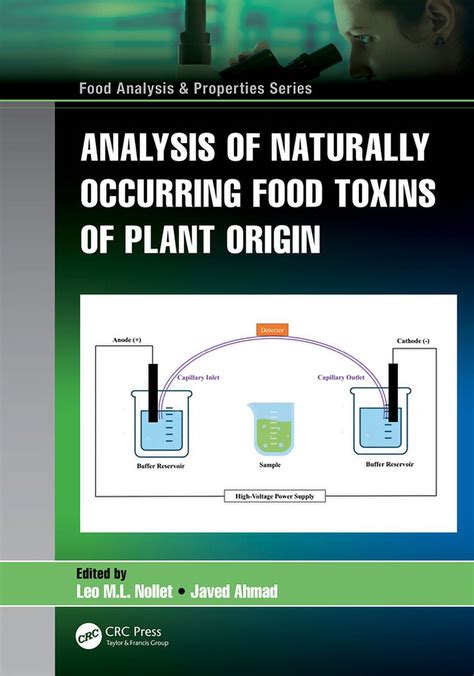 Food Analysis & Properties Series

ANALYSIS OF NATURALLY OCCURRING FOOD TOXINS OF PLANT ORIGIN

Detector

Anode (+)

Cathode (-)

Capillary Inlet

Capillary Outlet

Buffer Reservoir

Sample

Buffer Reservoir

High-Voltage Power Supply

Edited by
Leo M.L. Nollet • Javed Ahmad

CRC
CRC Press
Taylor & Francis Group